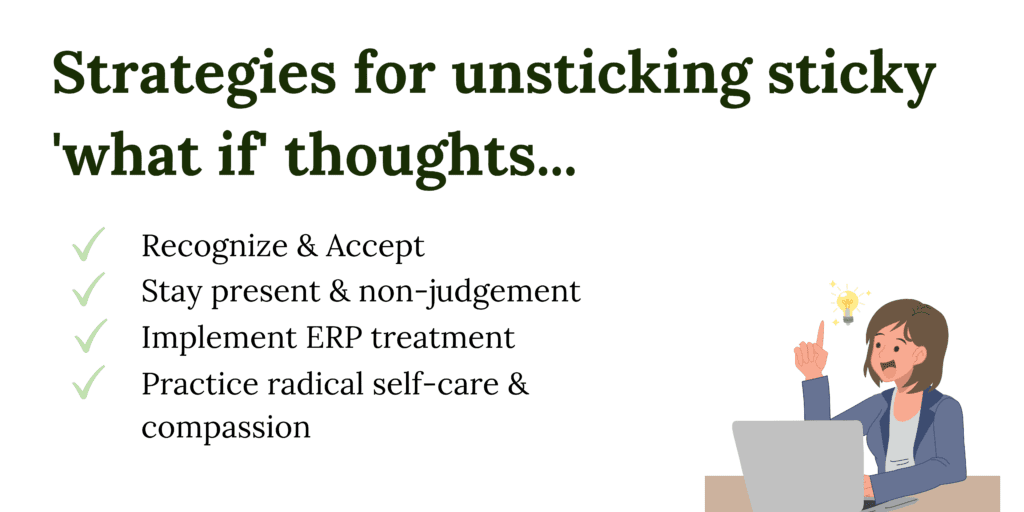 Strategies for unsticking sticky 'what if' thoughts...

✓ Recognize & Accept
✓ Stay present & non-judgement
✓ Implement ERP treatment
✓ Practice radical self-care & compassion